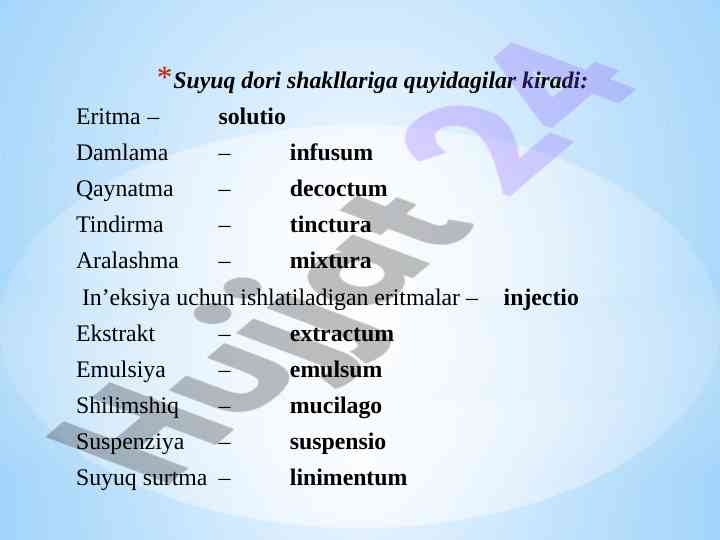 *Suyuq dori shakllariga quyidagilar kiradi:

Eritma – solutio

Damlama – infusum

Qaynatma – decoctum

Tindirma – tinctura

Aralashma – mixtura

In’eksiya uchun ishlatiladigan eritmalar – injectio

Ekstrakt – extractum

Emulsiya – emulsum

Shilimshiq – mucilago

Suspenziya – suspensio

Suyuq surtma – linimentum

Hujjat 24